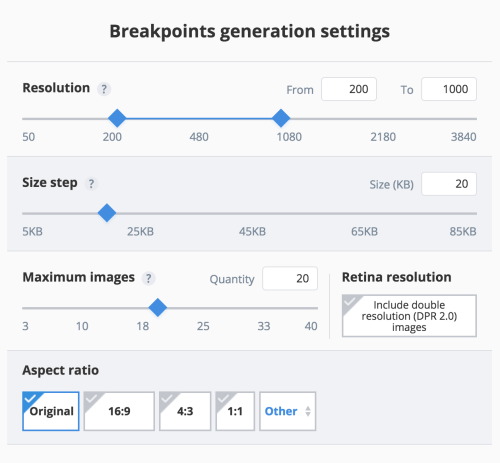 Breakpoints generation settings

Resolution ? From 200 To 1000

50 200 480 1080 2180 3840

Size step ? Size (KB) 20

5KB 25KB 45KB 65KB 85KB

Maximum images ? Quantity 20

3 10 18 25 33 40

Retina resolution

Include double resolution (DPR 2.0) images

Aspect ratio

Original 16:9 4:3 1:1 Other